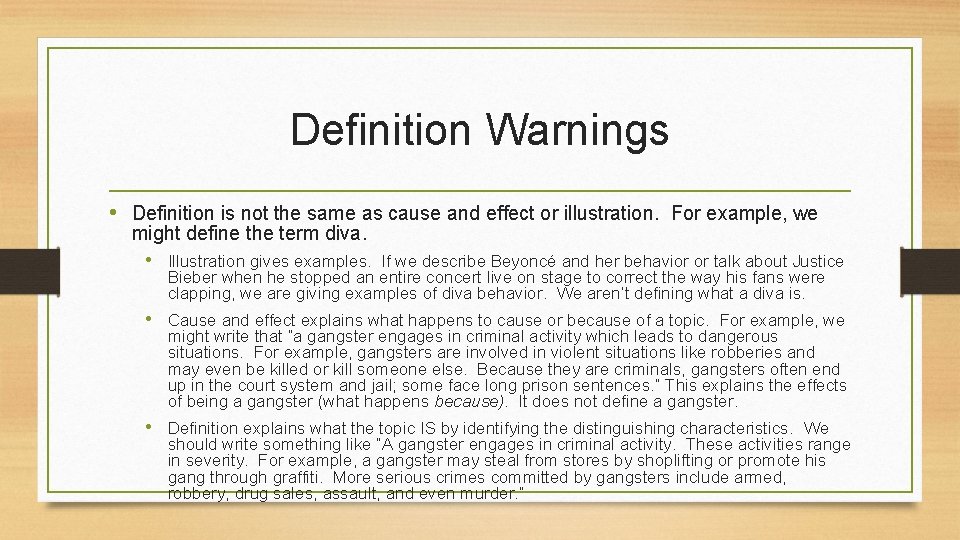 Definition Warnings

• Definition is not the same as cause and effect or illustration. For example, we might define the term diva.

• Illustration gives examples. If we describe Beyoncé and her behavior or talk about Justice Bieber when he stopped an entire concert live on stage to correct the way his fans were clapping, we are giving examples of diva behavior. We aren't defining what a diva is.

• Cause and effect explains what happens to cause or because of a topic. For example, we might write that "a gangster engages in criminal activity which leads to dangerous situations. For example, gangsters are involved in violent situations like robberies and may even be killed or kill someone else. Because they are criminals, gangsters often end up in the court system and jail; some face long prison sentences." This explains the effects of being a gangster (what happens because). It does not define a gangster.

• Definition explains what the topic IS by identifying the distinguishing characteristics. We should write something like "A gangster engages in criminal activity. These activities range in severity. For example, a gangster may steal from stores by shoplifting or promote his gang through graffiti. More serious crimes committed by gangsters include armed, robbery, drug sales, assault, and even murder."